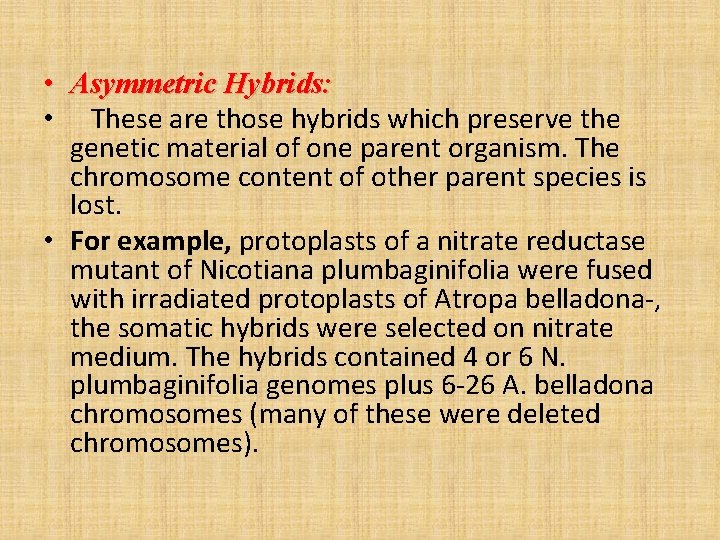 • Asymmetric Hybrids:

• These are those hybrids which preserve the genetic material of one parent organism. The chromosome content of other parent species is lost.

• For example, protoplasts of a nitrate reductase mutant of Nicotiana plumbaginifolia were fused with irradiated protoplasts of Atropa belladona-, the somatic hybrids were selected on nitrate medium. The hybrids contained 4 or 6 N. plumbaginifolia genomes plus 6-26 A. belladona chromosomes (many of these were deleted chromosomes).